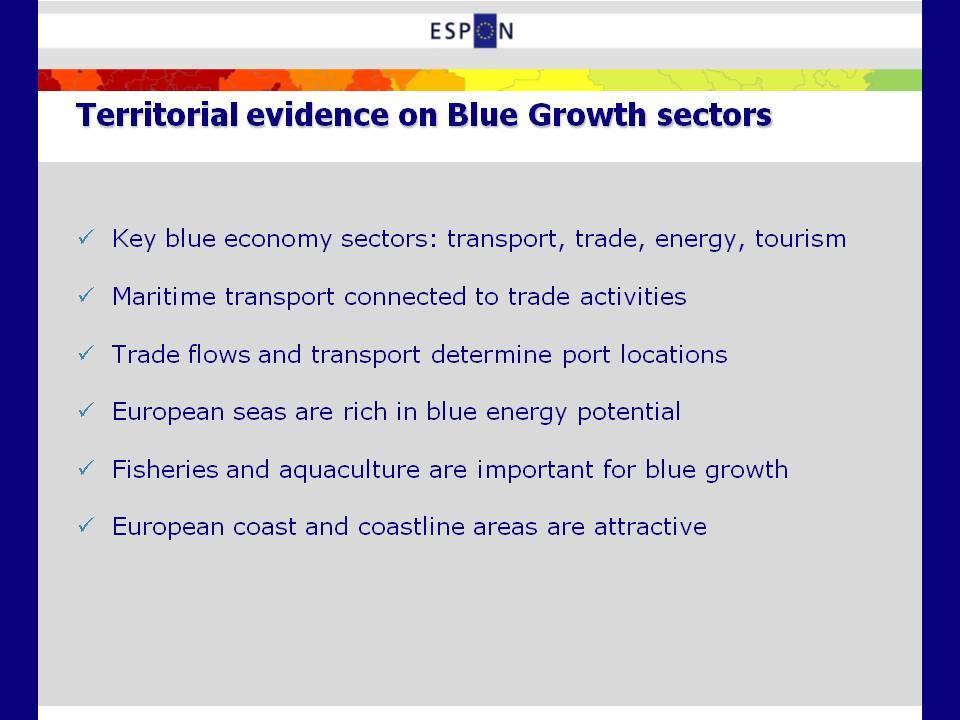 ESPON

Territorial evidence on Blue Growth sectors

✓ Key blue economy sectors: transport, trade, energy, tourism

✓ Maritime transport connected to trade activities

✓ Trade flows and transport determine port locations

✓ European seas are rich in blue energy potential

✓ Fisheries and aquaculture are important for blue growth

✓ European coast and coastline areas are attractive